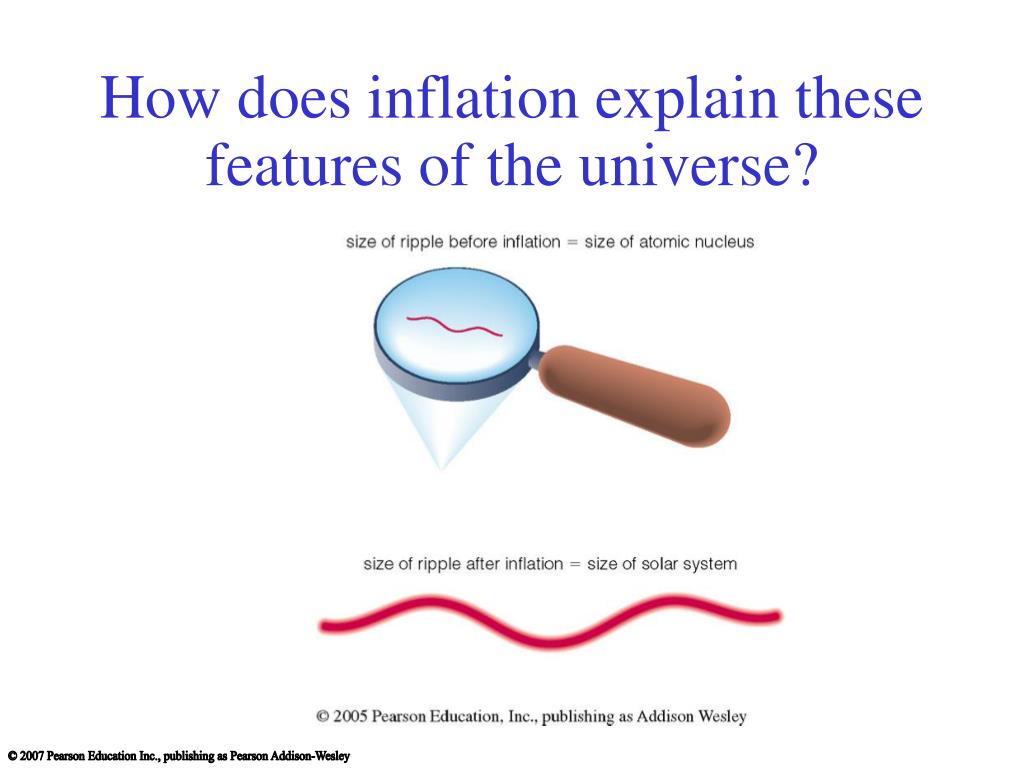 How does inflation explain these features of the universe?

size of ripple before inflation = size of atomic nucleus

size of ripple after inflation = size of solar system

© 2005 Pearson Education, Inc., publishing as Addison Wesley

© 2007 Pearson Education Inc., publishing as Pearson Addison-Wesley